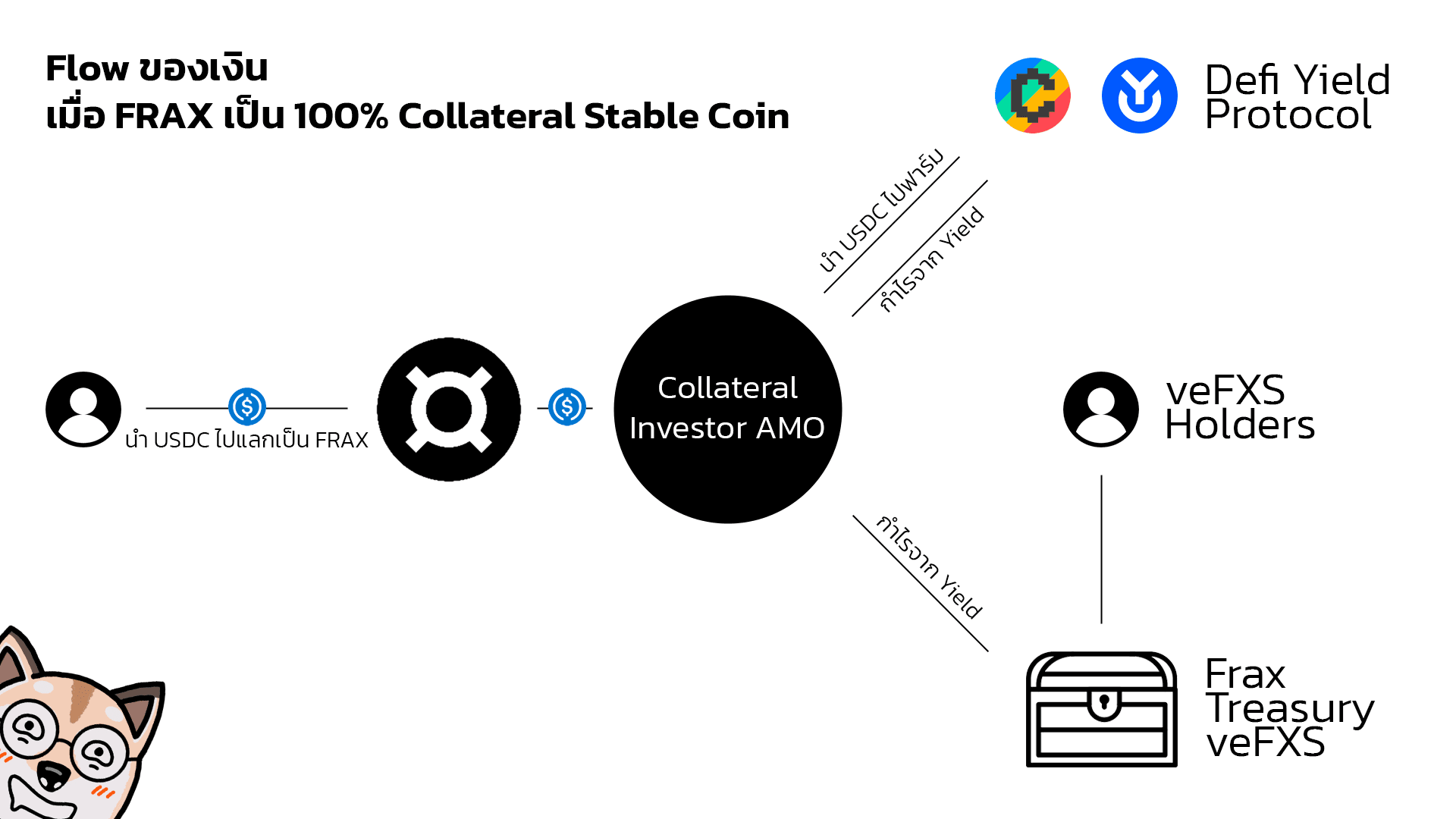 Flow ของเงิน
เมื่อ FRAX เป็น 100% Collateral Stable Coin

Defi Yield Protocol

นำ USDC ไปฟาร์ม

กำไรจาก Yield

นำ USDC ไปแลกเป็น FRAX

Collateral Investor AMO

veFXS Holders

กำไรจาก Yield

Frax Treasury veFXS